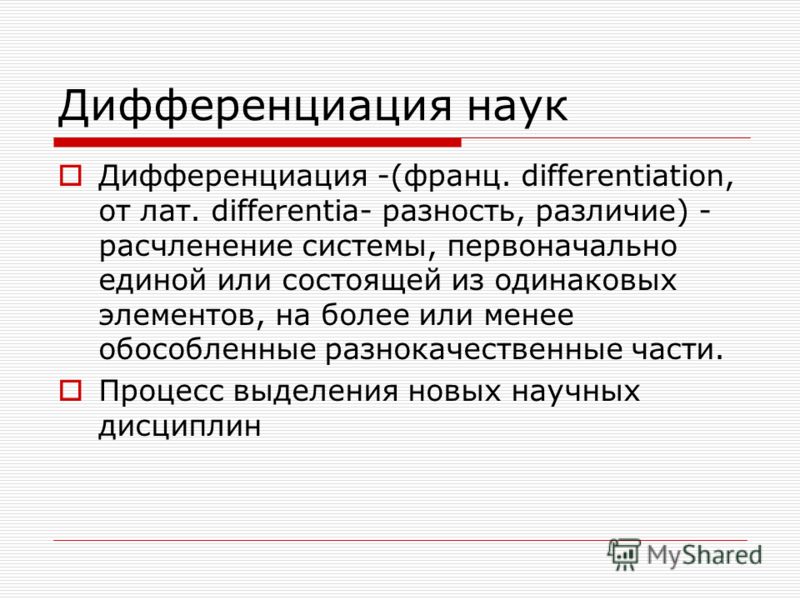 Дифференциация наук

Дифференциация -(франц. differentiation, от лат. differentia- разность, различие) - расчленение системы, первоначально единой или состоящей из одинаковых элементов, на более или менее обособленные разнокачественные части.

Процесс выделения новых научных дисциплин

MyShared